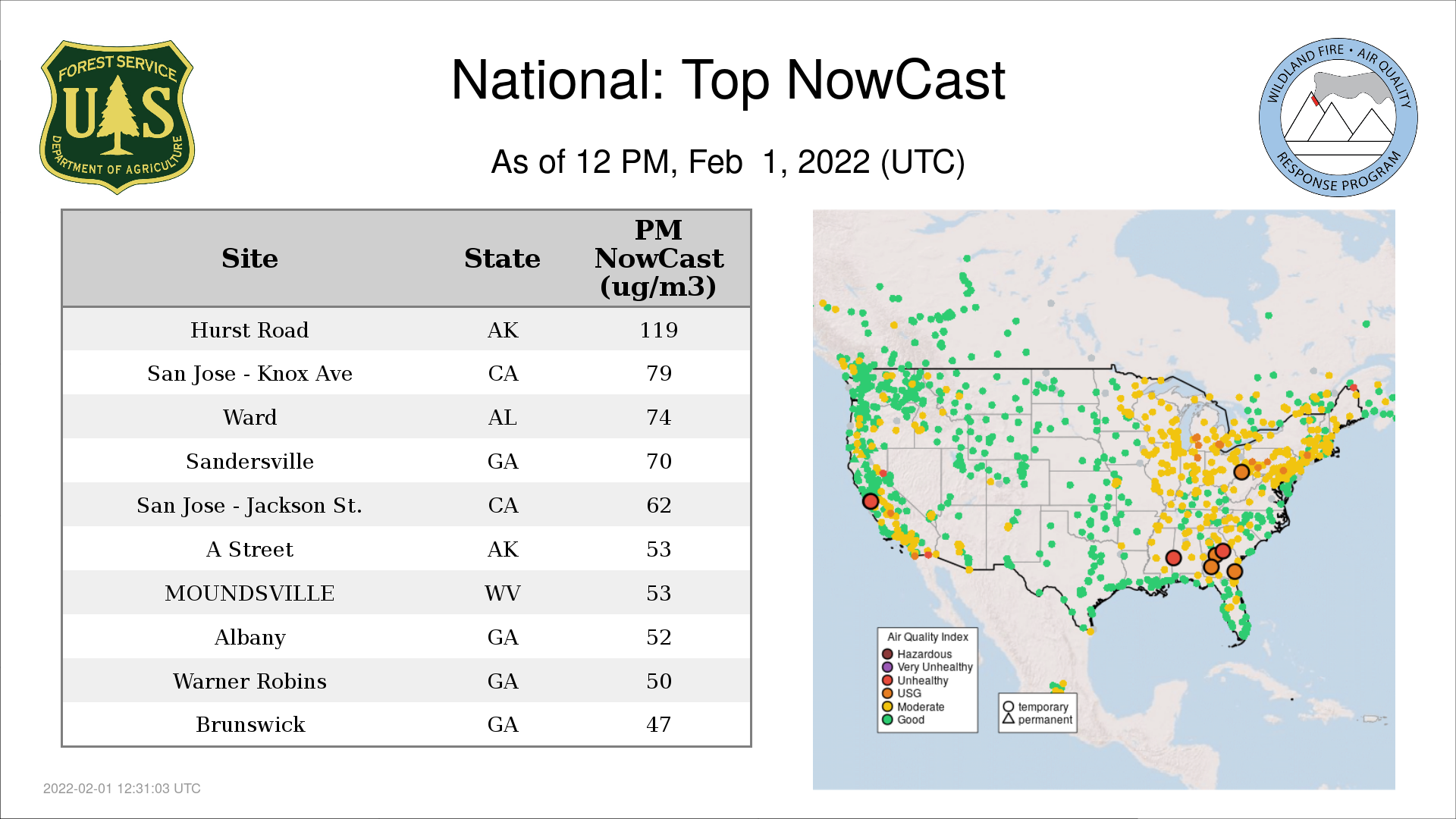 FOREST SERVICE
U S
DEPARTMENT OF AGRICULTURE

National: Top NowCast

As of 12 PM, Feb 1, 2022 (UTC)

WILDLAND FIRE • AIR QUALITY
RESPONSE PROGRAM

| Site | State | PM NowCast (ug/m3) |
|---|---|---|
| Hurst Road | AK | 119 |
| San Jose - Knox Ave | CA | 79 |
| Ward | AL | 74 |
| Sandersville | GA | 70 |
| San Jose - Jackson St. | CA | 62 |
| A Street | AK | 53 |
| MOUNDSVILLE | WV | 53 |
| Albany | GA | 52 |
| Warner Robins | GA | 50 |
| Brunswick | GA | 47 |

Air Quality Index
Hazardous
Very Unhealthy
Unhealthy
USG
Moderate
Good

temporary
permanent

2022-02-01 12:31:03 UTC